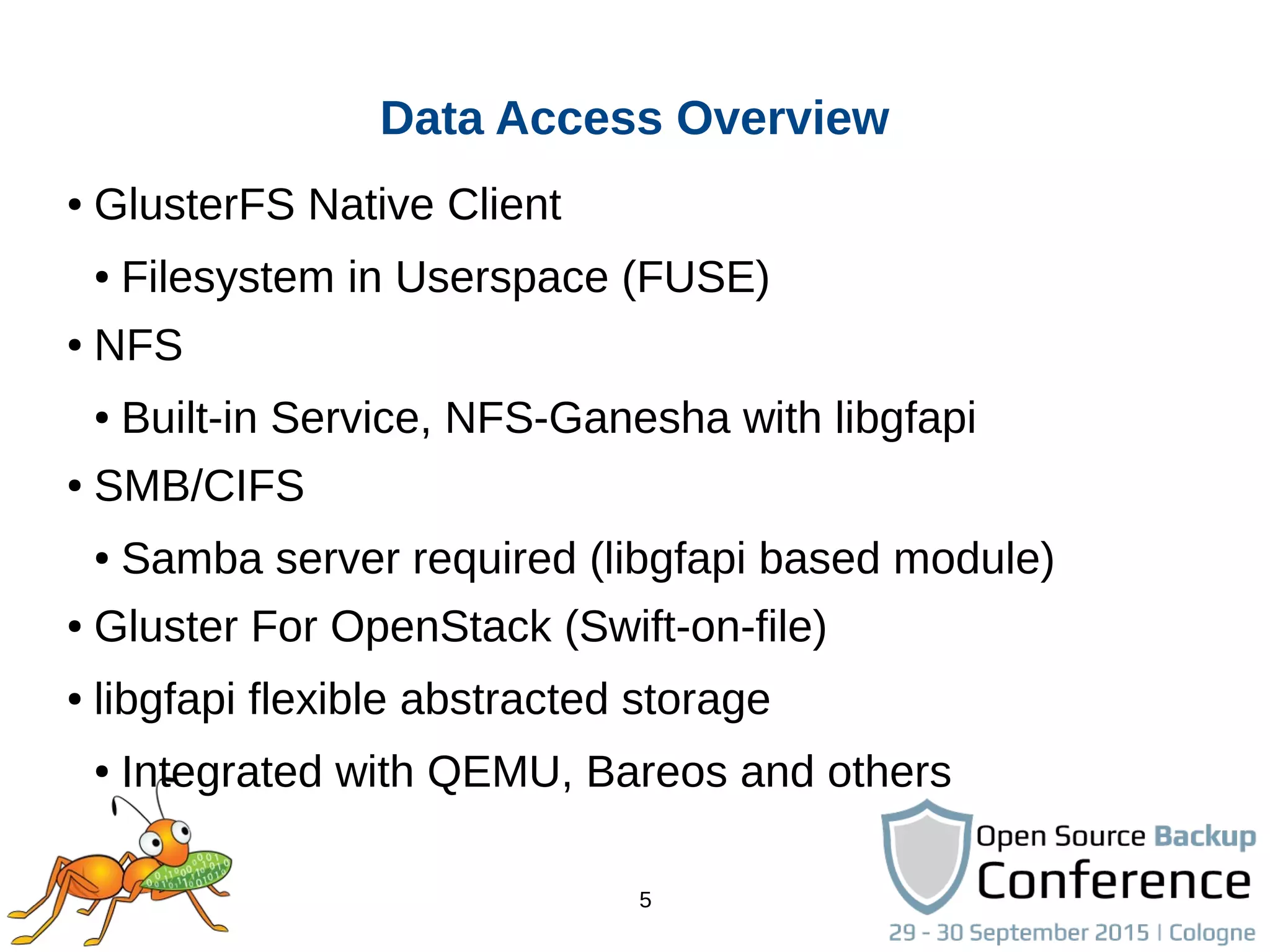 Data Access Overview

• GlusterFS Native Client
  • Filesystem in Userspace (FUSE)
• NFS
  • Built-in Service, NFS-Ganesha with libgfapi
• SMB/CIFS
  • Samba server required (libgfapi based module)
• Gluster For OpenStack (Swift-on-file)
• libgfapi flexible abstracted storage
  • Integrated with QEMU, Bareos and others

5

Open Source Backup Conference
29 - 30 September 2015 | Cologne